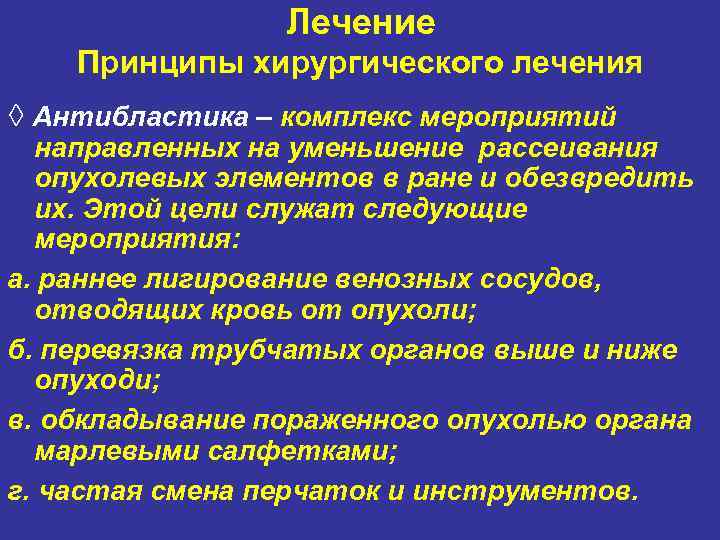 Лечение
Принципы хирургического лечения

◊ Антибластика – комплекс мероприятий направленных на уменьшение рассеивания опухолевых элементов в ране и обезвредить их. Этой цели служат следующие мероприятия:

а. раннее лигирование венозных сосудов, отводящих кровь от опухоли;

б. перевязка трубчатых органов выше и ниже опуходи;

в. обкладывание пораженного опухолью органа марлевыми салфетками;

г. частая смена перчаток и инструментов.